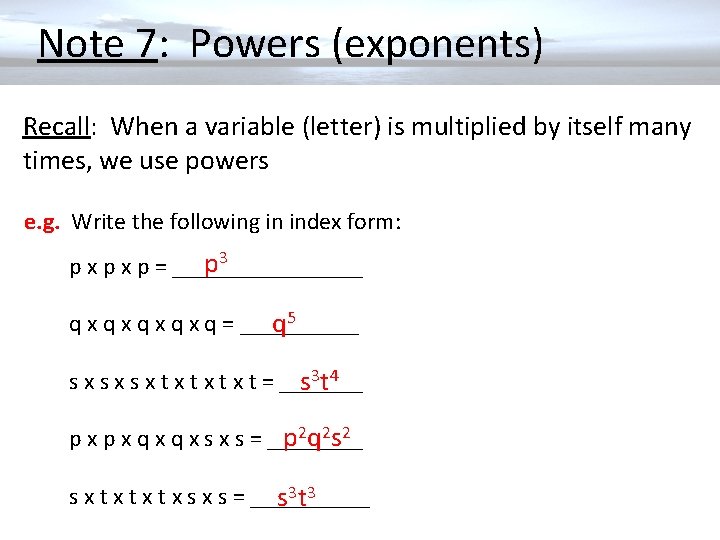 Note 7: Powers (exponents)

Recall: When a variable (letter) is multiplied by itself many times, we use powers

e.g. Write the following in index form:

p x p x p = $p^3$

q x q x q x q x q = $q^5$

s x s x s x t x t x t x t = $s^3t^4$

p x p x q x q x s x s = $p^2q^2s^2$

s x t x t x t x s x s = $s^3t^3$